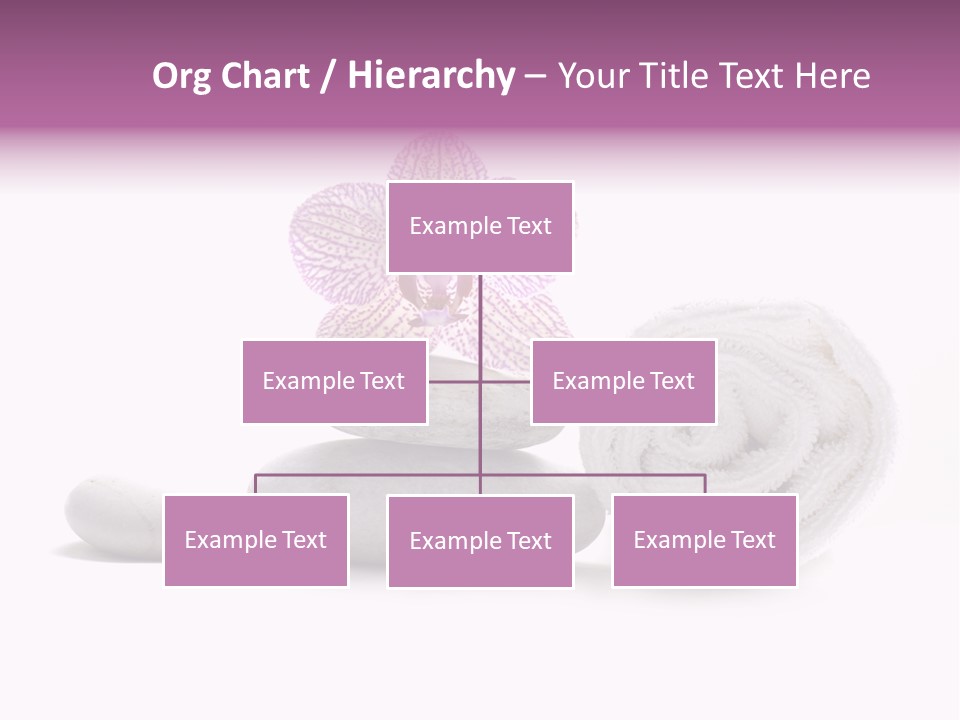 Org Chart / Hierarchy – Your Title Text Here

Example Text

Example Text

Example Text

Example Text

Example Text

Example Text